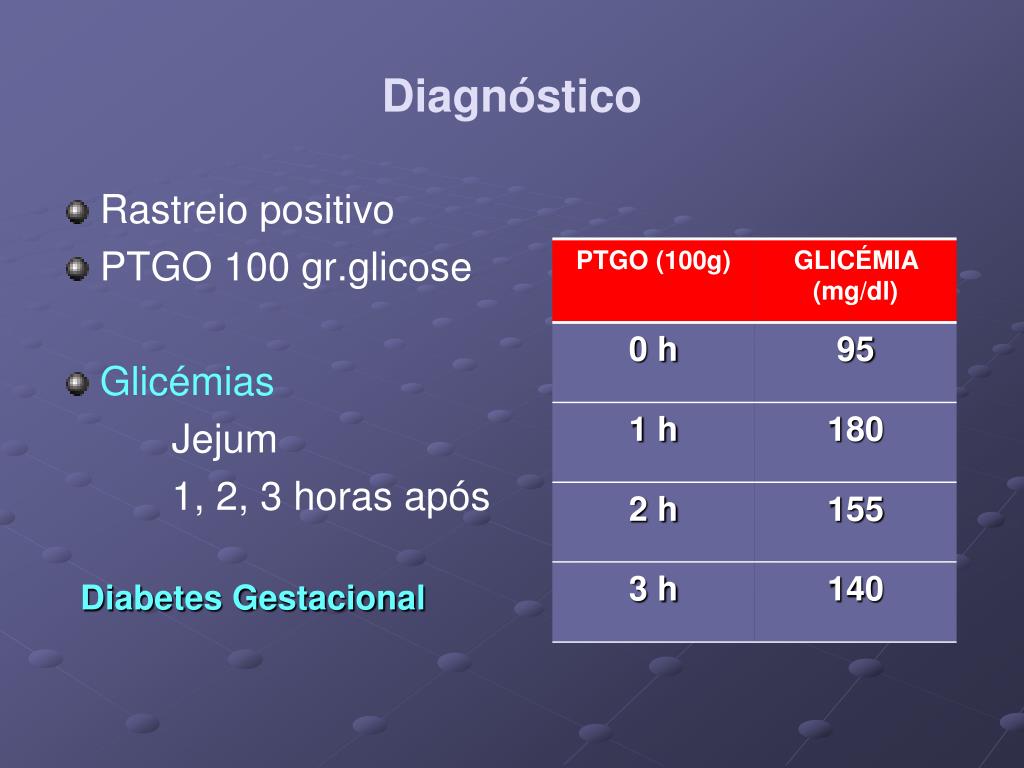 Diagnóstico

Rastreio positivo

PTGO 100 gr.glicose

Glicémias

Jejum

1, 2, 3 horas após

Diabetes Gestacional

| PTGO (100g) | GLICÉMIA (mg/dl) |
|---|---|
| 0 h | 95 |
| 1 h | 180 |
| 2 h | 155 |
| 3 h | 140 |